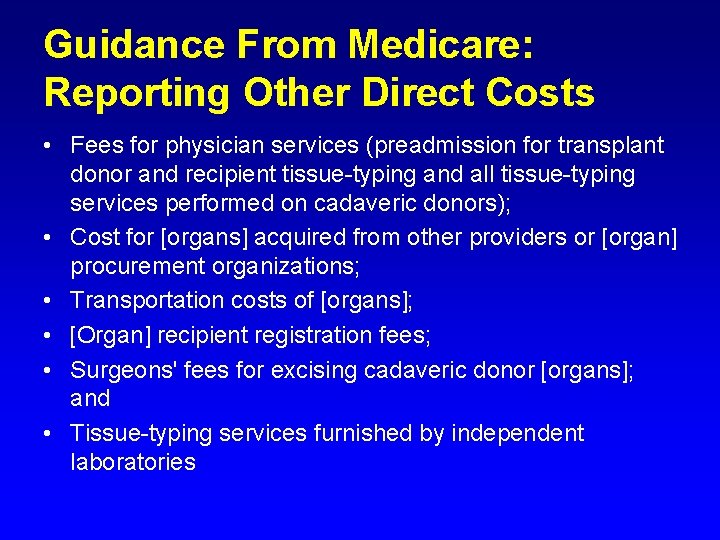 Guidance From Medicare: Reporting Other Direct Costs

• Fees for physician services (preadmission for transplant donor and recipient tissue-typing and all tissue-typing services performed on cadaveric donors);

• Cost for [organs] acquired from other providers or [organ] procurement organizations;

• Transportation costs of [organs];

• [Organ] recipient registration fees;

• Surgeons' fees for excising cadaveric donor [organs]; and

• Tissue-typing services furnished by independent laboratories